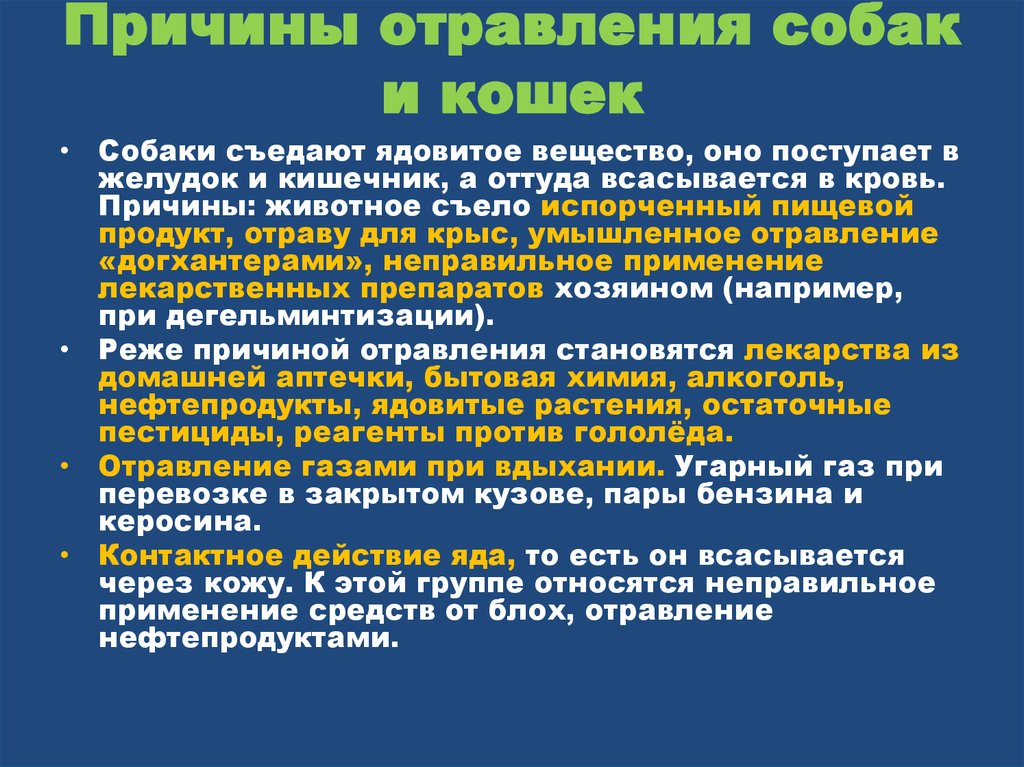 Причины отравления собак и кошек

• Собаки съедают ядовитое вещество, оно поступает в желудок и кишечник, а оттуда всасывается в кровь. Причины: животное съело испорченный пищевой продукт, отраву для крыс, умышленное отравление «догхантерами», неправильное применение лекарственных препаратов хозяином (например, при дегельминтизации).
• Реже причиной отравления становятся лекарства из домашней аптечки, бытовая химия, алкоголь, нефтепродукты, ядовитые растения, остаточные пестициды, реагенты против гололёда.
• Отравление газами при вдыхании. Угарный газ при перевозке в закрытом кузове, пары бензина и керосина.
• Контактное действие яда, то есть он всасывается через кожу. К этой группе относятся неправильное применение средств от блох, отравление нефтепродуктами.